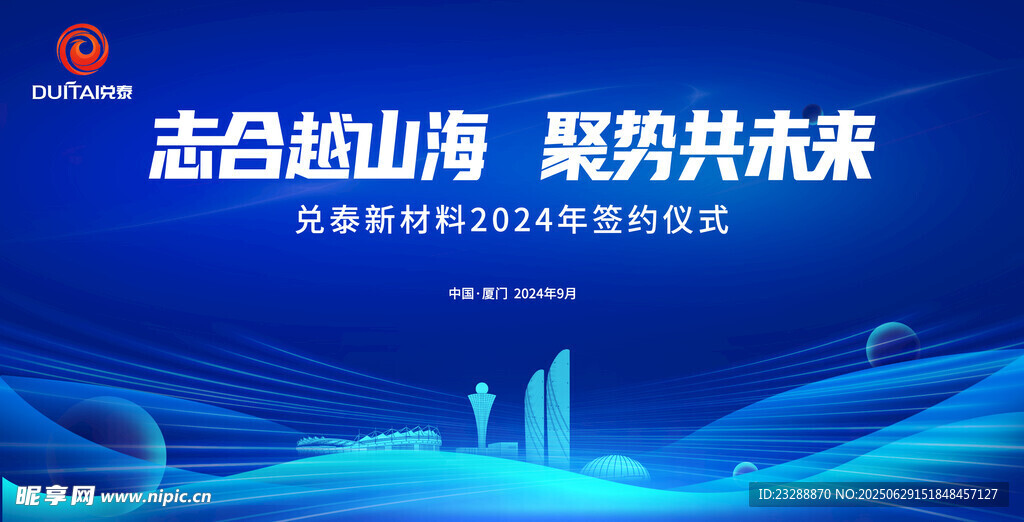 DUITAI兑泰

志合越山海 聚势共未来

兑泰新材料2024年签约仪式

中国·厦门 2024年9月

昵享网 www.nipic.cn

ID:23288870 NO:20250629151848457127